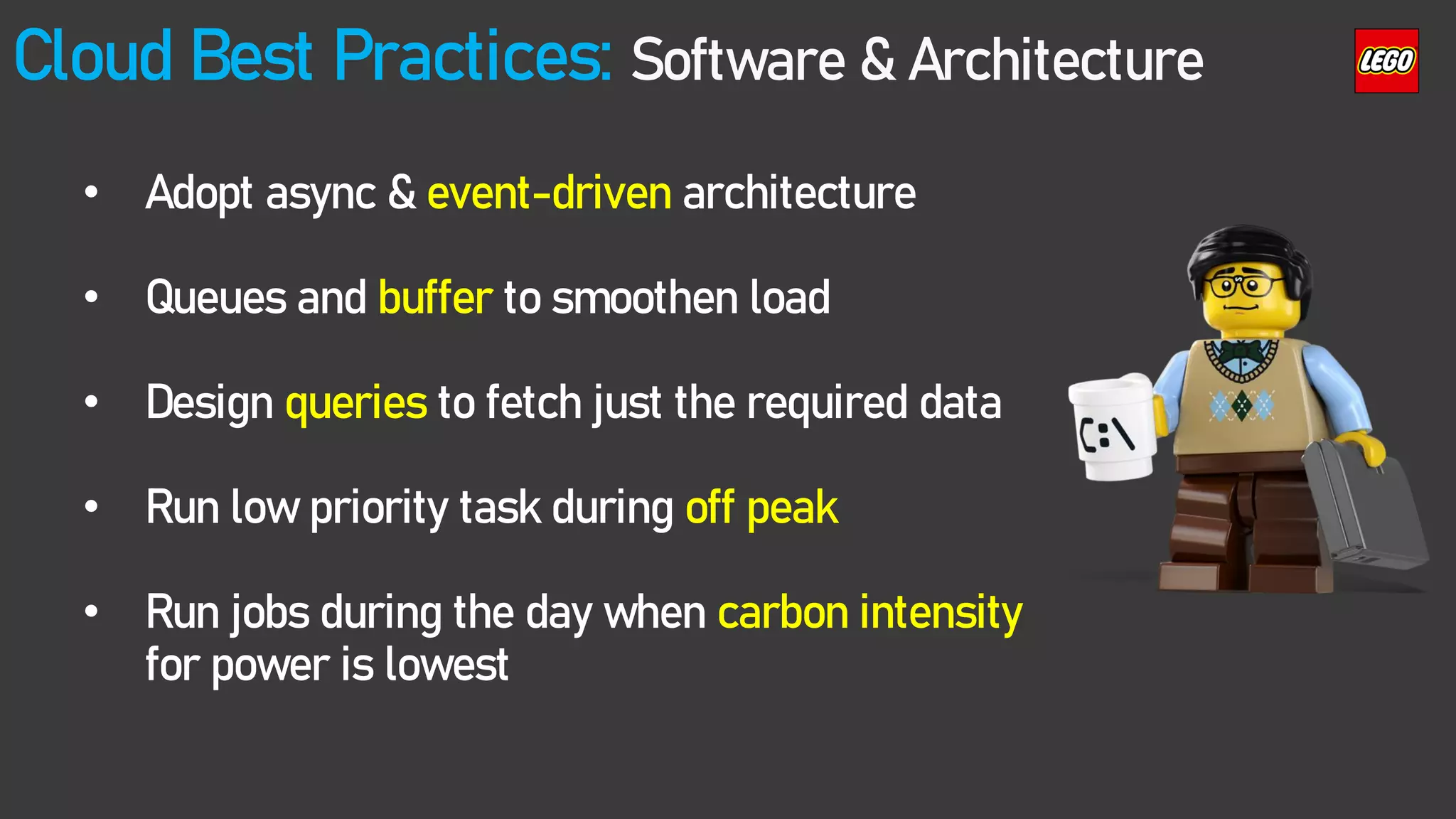 Cloud Best Practices: Software & Architecture

LEGO

• Adopt async & event-driven architecture

• Queues and buffer to smoothen load

• Design queries to fetch just the required data

• Run low priority task during off peak

• Run jobs during the day when carbon intensity for power is lowest

C:\